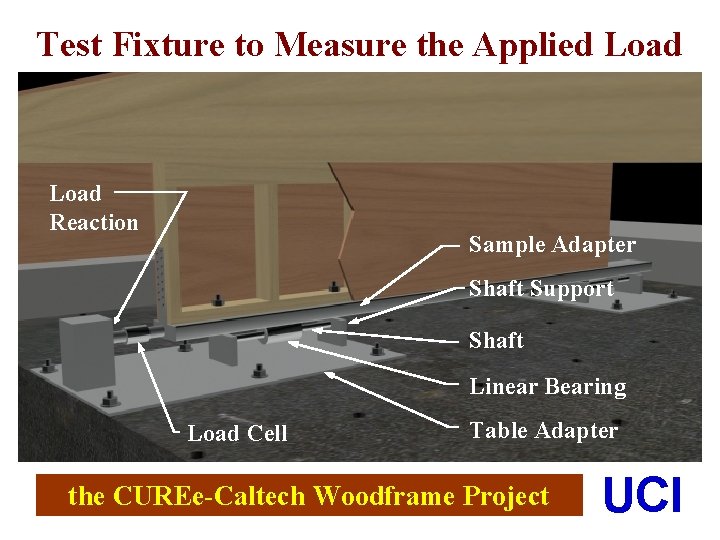 Test Fixture to Measure the Applied Load

Load Reaction

Sample Adapter

Shaft Support

Shaft

Linear Bearing

Table Adapter

Load Cell

the CUREe-Caltech Woodframe Project

UCI